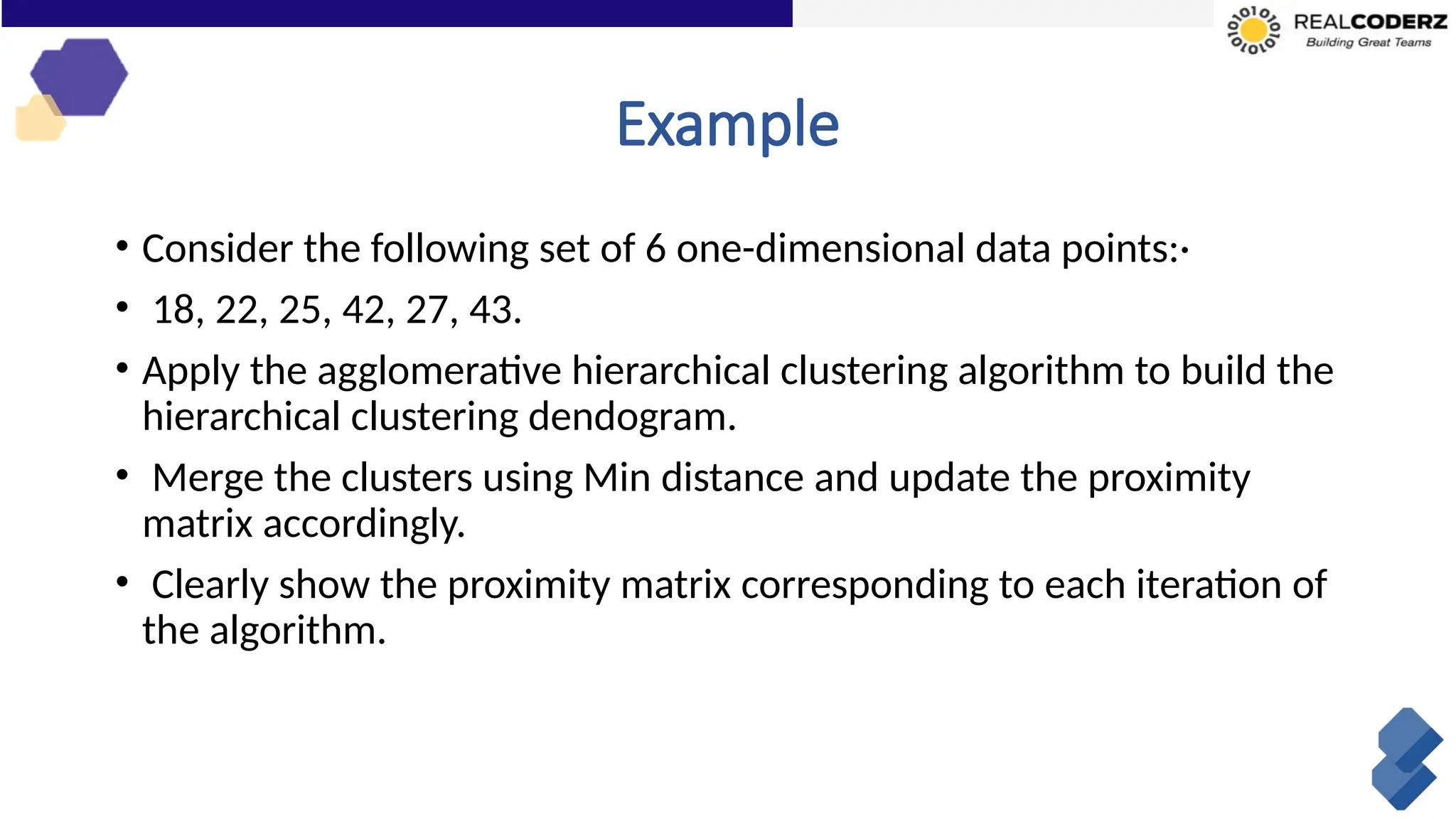 REALCODERZ
Building Great Teams

Example

• Consider the following set of 6 one-dimensional data points:·

• 18, 22, 25, 42, 27, 43.

• Apply the agglomerative hierarchical clustering algorithm to build the hierarchical clustering dendogram.

• Merge the clusters using Min distance and update the proximity matrix accordingly.

• Clearly show the proximity matrix corresponding to each iteration of the algorithm.